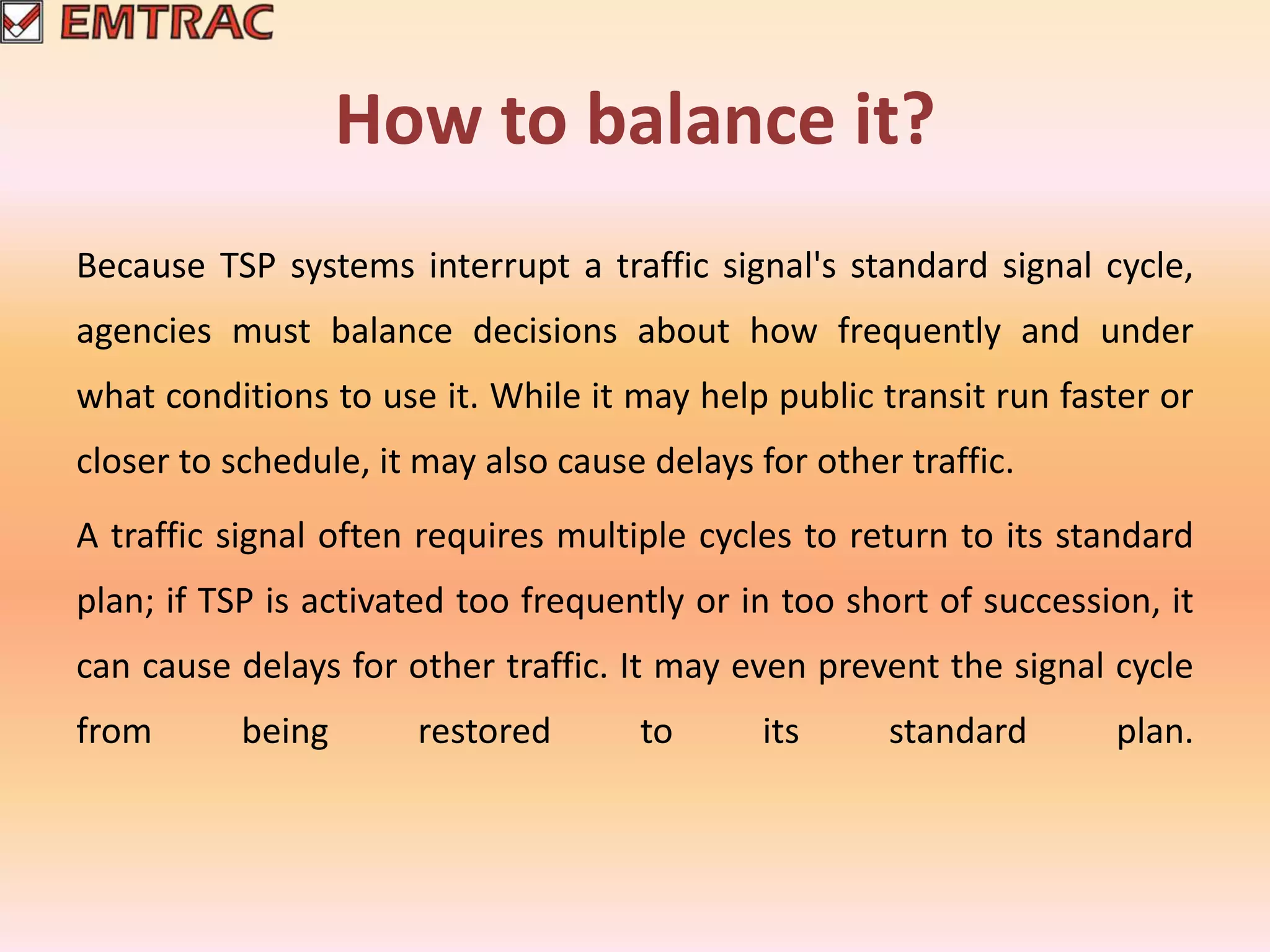 EMTRAC

How to balance it?

Because TSP systems interrupt a traffic signal's standard signal cycle, agencies must balance decisions about how frequently and under what conditions to use it. While it may help public transit run faster or closer to schedule, it may also cause delays for other traffic.

A traffic signal often requires multiple cycles to return to its standard plan; if TSP is activated too frequently or in too short of succession, it can cause delays for other traffic. It may even prevent the signal cycle from being restored to its standard plan.